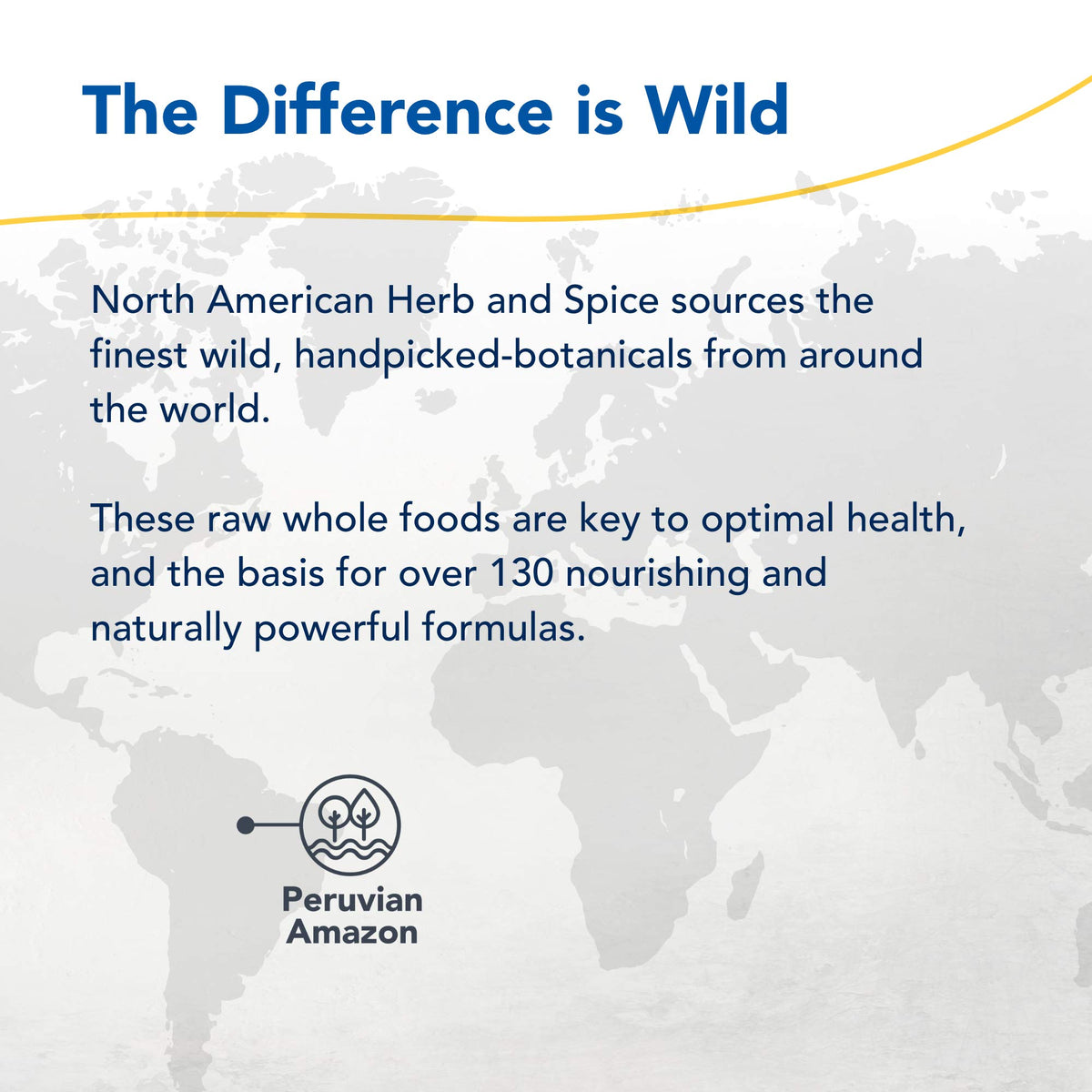 The Difference is Wild

North American Herb and Spice sources the finest wild, handpicked-botanicals from around the world.

These raw whole foods are key to optimal health, and the basis for over 130 nourishing and naturally powerful formulas.

Peruvian Amazon